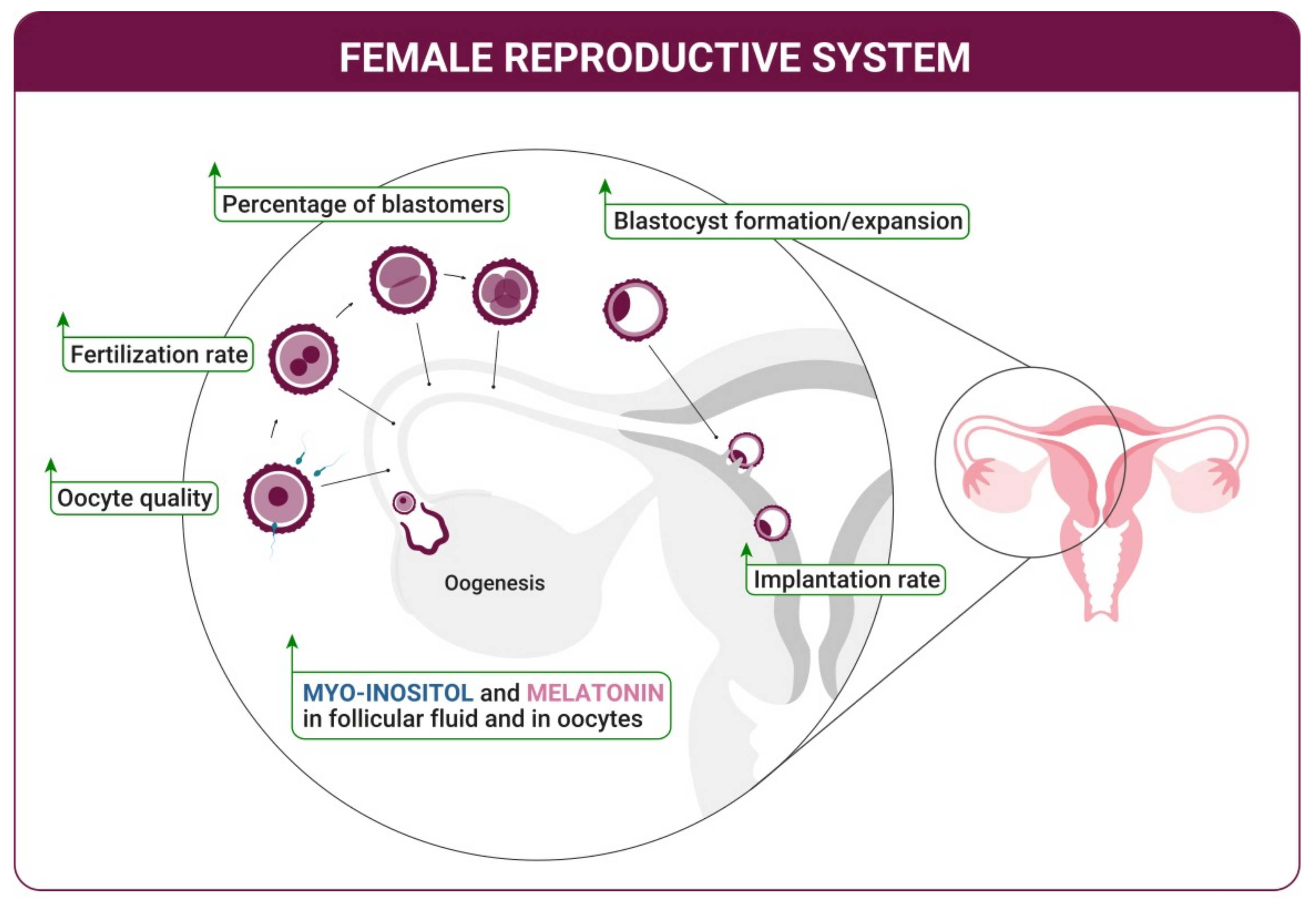 FEMALE REPRODUCTIVE SYSTEM

Percentage of blastomers

Blastocyst formation/expansion

Fertilization rate

Oocyte quality

Oogenesis

Implantation rate

MYO-INOSITOL and MELATONIN in follicular fluid and in oocytes